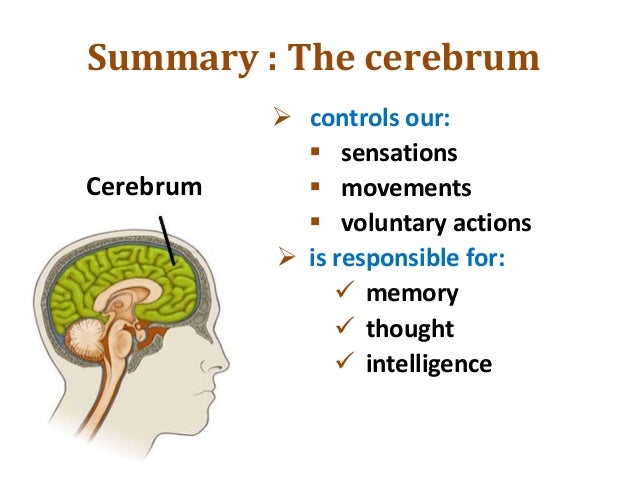 Summary : The cerebrum

Cerebrum

➢ controls our:
▪ sensations
▪ movements
▪ voluntary actions
➢ is responsible for:
✓ memory
✓ thought
✓ intelligence